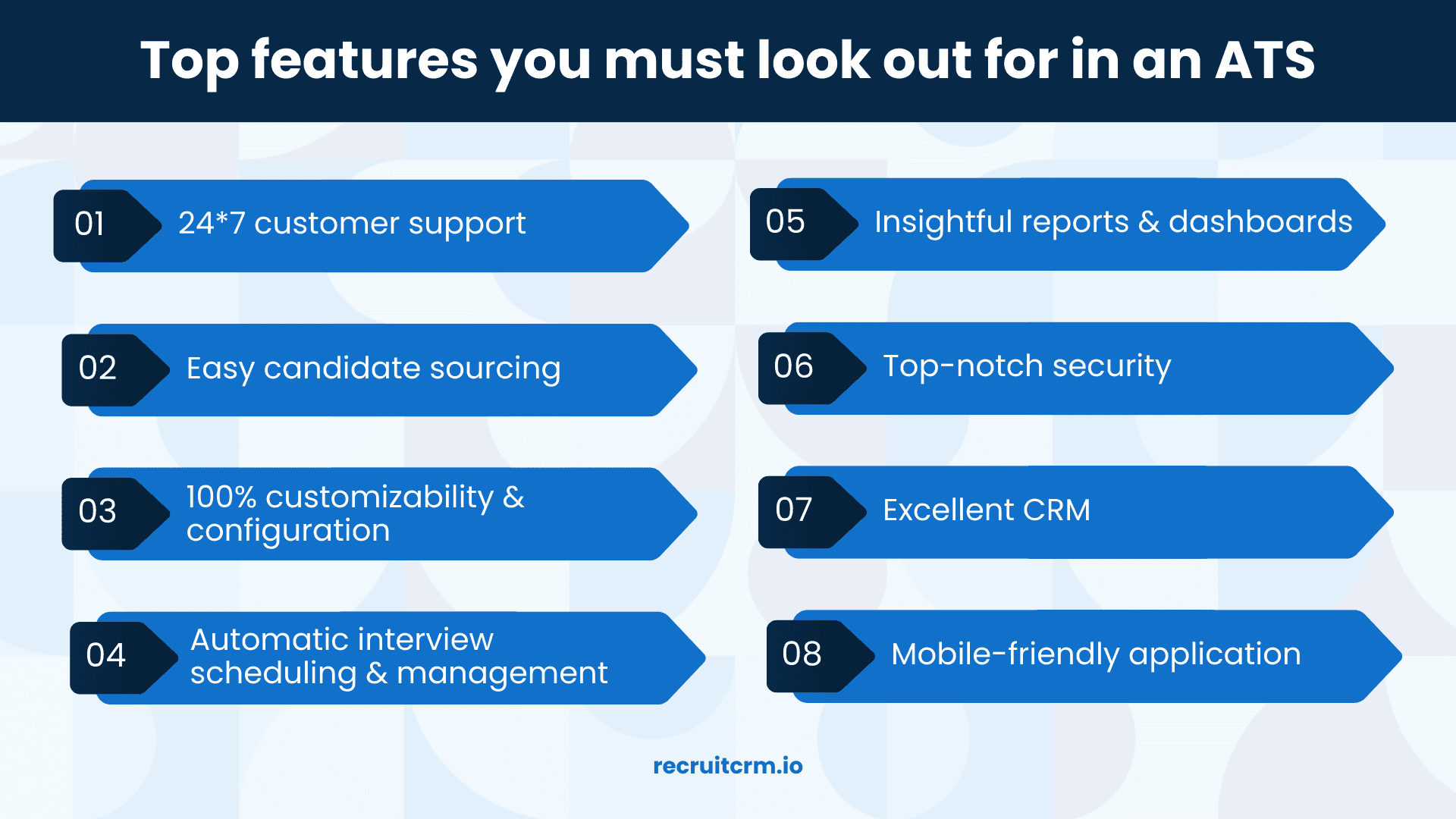 Top features you must look out for in an ATS

01 24*7 customer support

02 Easy candidate sourcing

03 100% customizability & configuration

04 Automatic interview scheduling & management

05 Insightful reports & dashboards

06 Top-notch security

07 Excellent CRM

08 Mobile-friendly application

recruitcrm.io